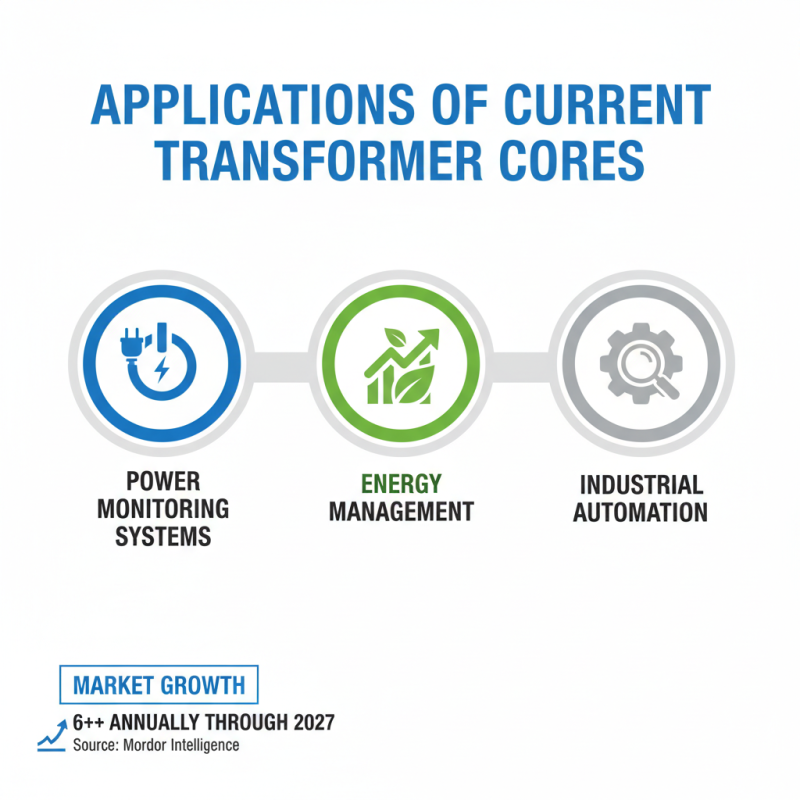 APPLICATIONS OF CURRENT TRANSFORMER CORES

POWER MONITORING SYSTEMS

ENERGY MANAGEMENT

INDUSTRIAL AUTOMATION

MARKET GROWTH

6++ ANNUALLY THROUGH 2027

Source: Mordor Intelligence